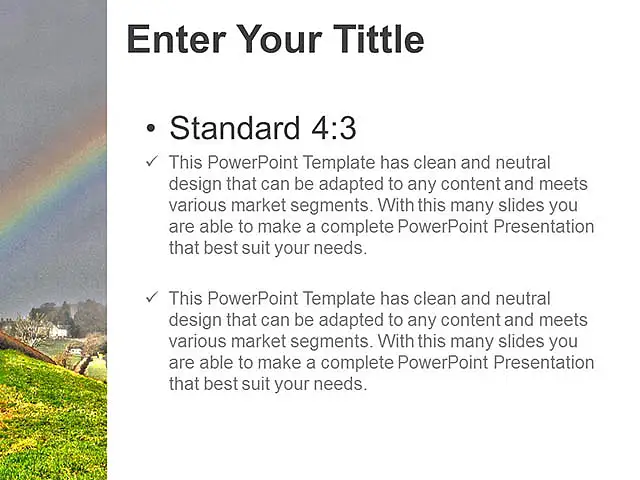 Enter Your Tittle

• Standard 4:3

✓ This PowerPoint Template has clean and neutral design that can be adapted to any content and meets various market segments. With this many slides you are able to make a complete PowerPoint Presentation that best suit your needs.

✓ This PowerPoint Template has clean and neutral design that can be adapted to any content and meets various market segments. With this many slides you are able to make a complete PowerPoint Presentation that best suit your needs.